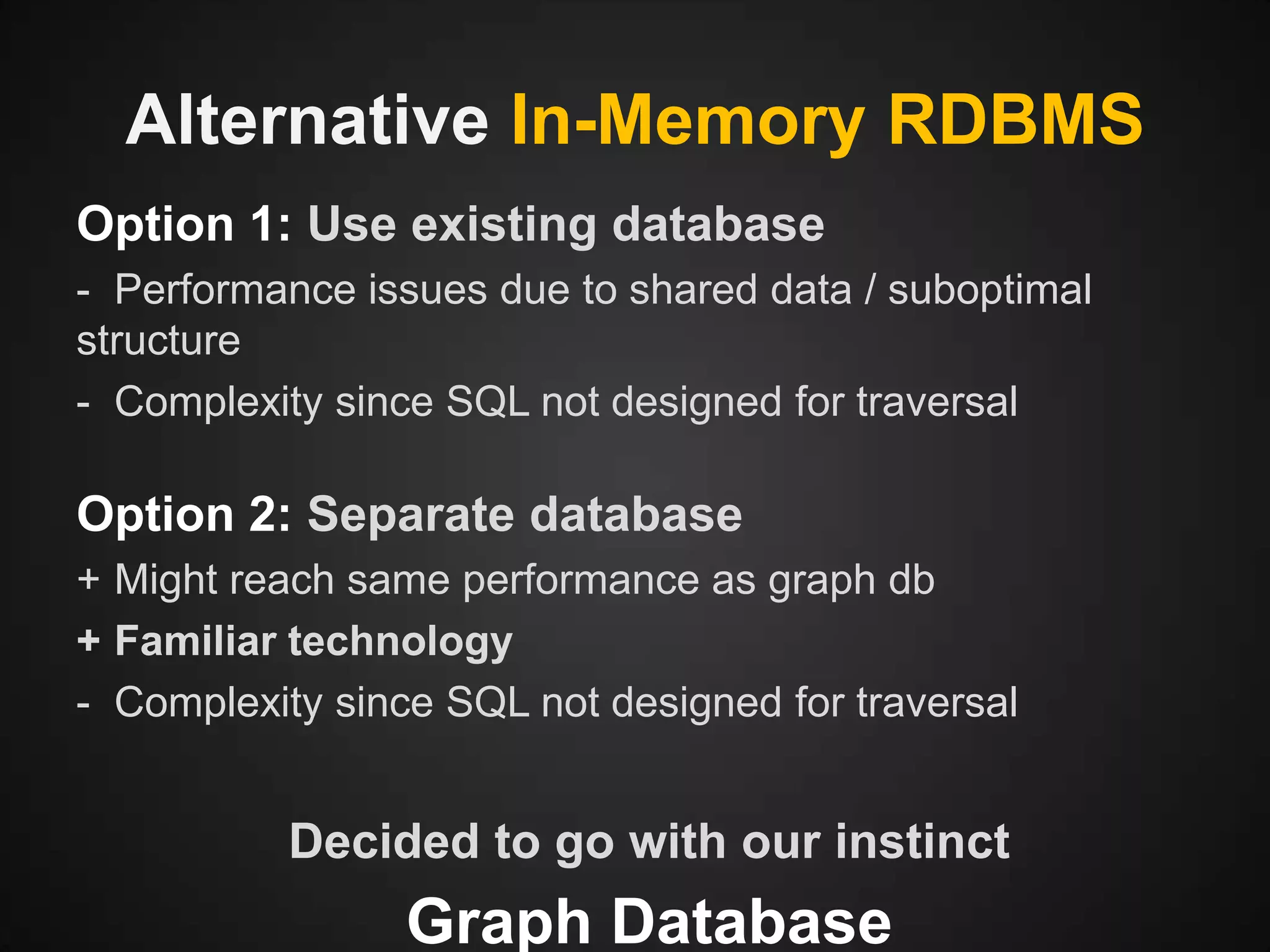 Alternative In-Memory RDBMS

Option 1: Use existing database

- Performance issues due to shared data / suboptimal structure

- Complexity since SQL not designed for traversal

Option 2: Separate database

+ Might reach same performance as graph db

+ Familiar technology

- Complexity since SQL not designed for traversal

Decided to go with our instinct

Graph Database